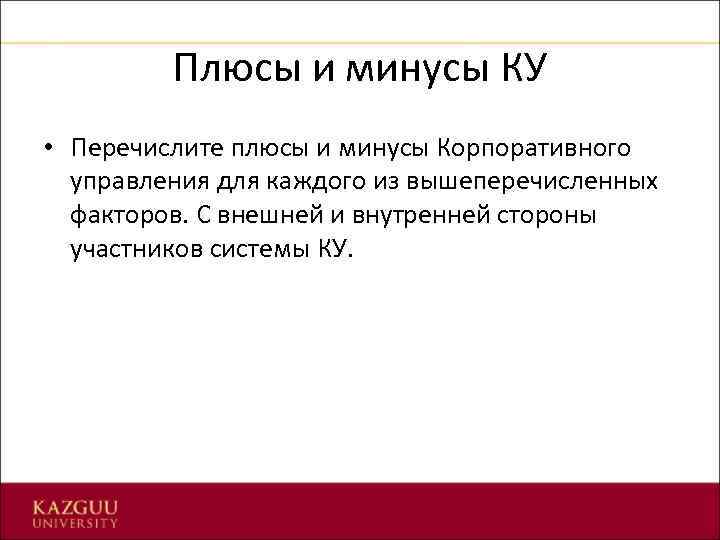 Плюсы и минусы КУ

• Перечислите плюсы и минусы Корпоративного управления для каждого из вышеперечисленных факторов. С внешней и внутренней стороны участников системы КУ.

KAZGUU
UNIVERSITY